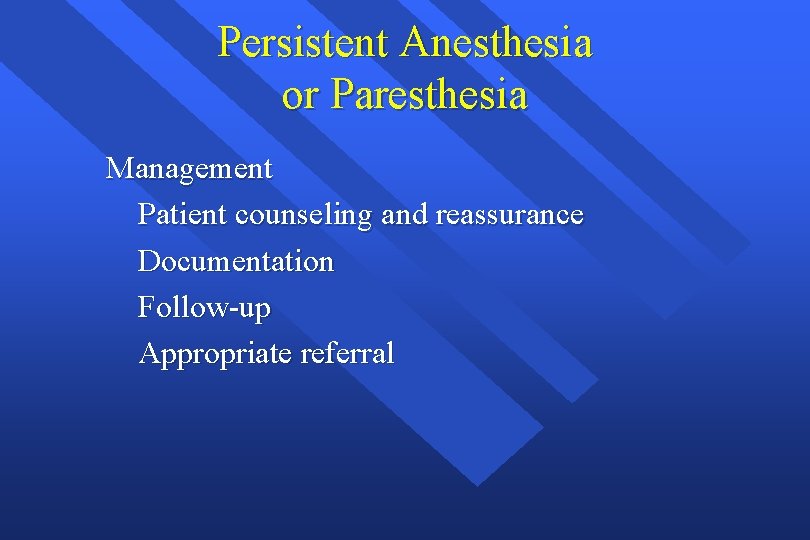 Persistent Anesthesia
or Paresthesia

Management

Patient counseling and reassurance

Documentation

Follow-up

Appropriate referral